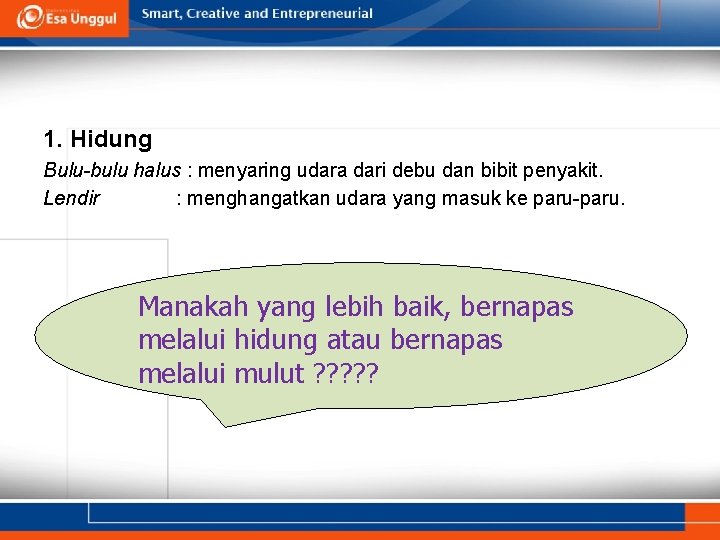 Esa Unggul

Smart, Creative and Entrepreneurial

1. Hidung

Bulu-bulu halus : menyaring udara dari debu dan bibit penyakit.

Lendir : menghangatkan udara yang masuk ke paru-paru.

Manakah yang lebih baik, bernapas melalui hidung atau bernapas melalui mulut ?????